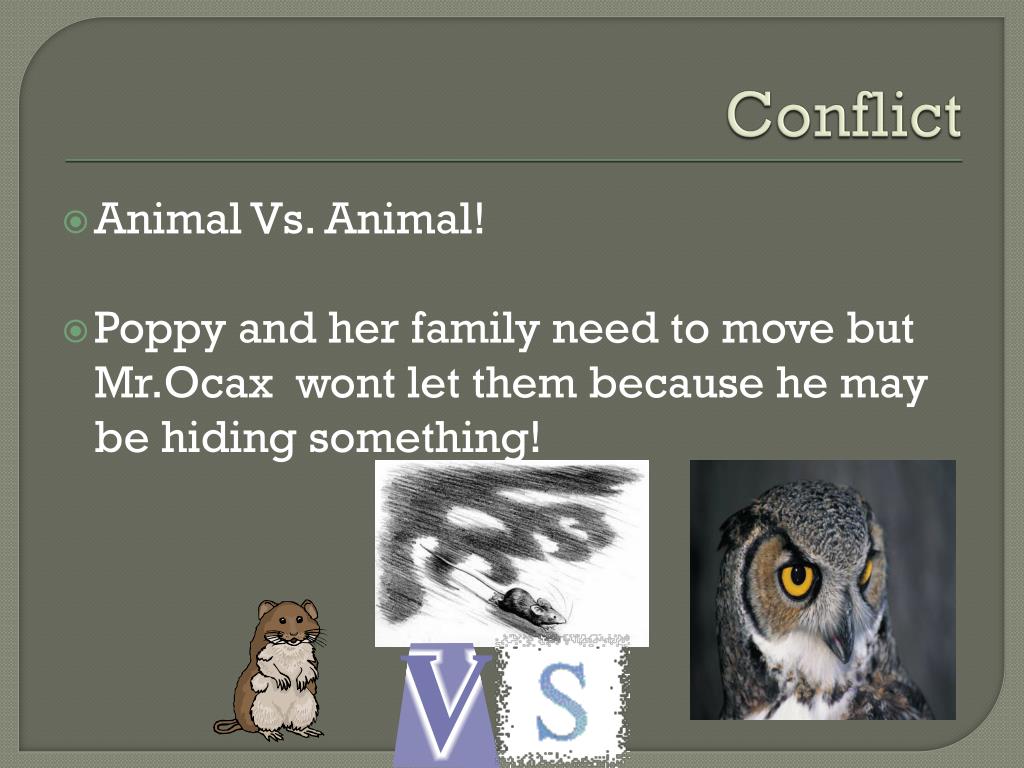 Conflict

Animal Vs. Animal!

Poppy and her family need to move but Mr.Ocax wont let them because he may be hiding something!

V S